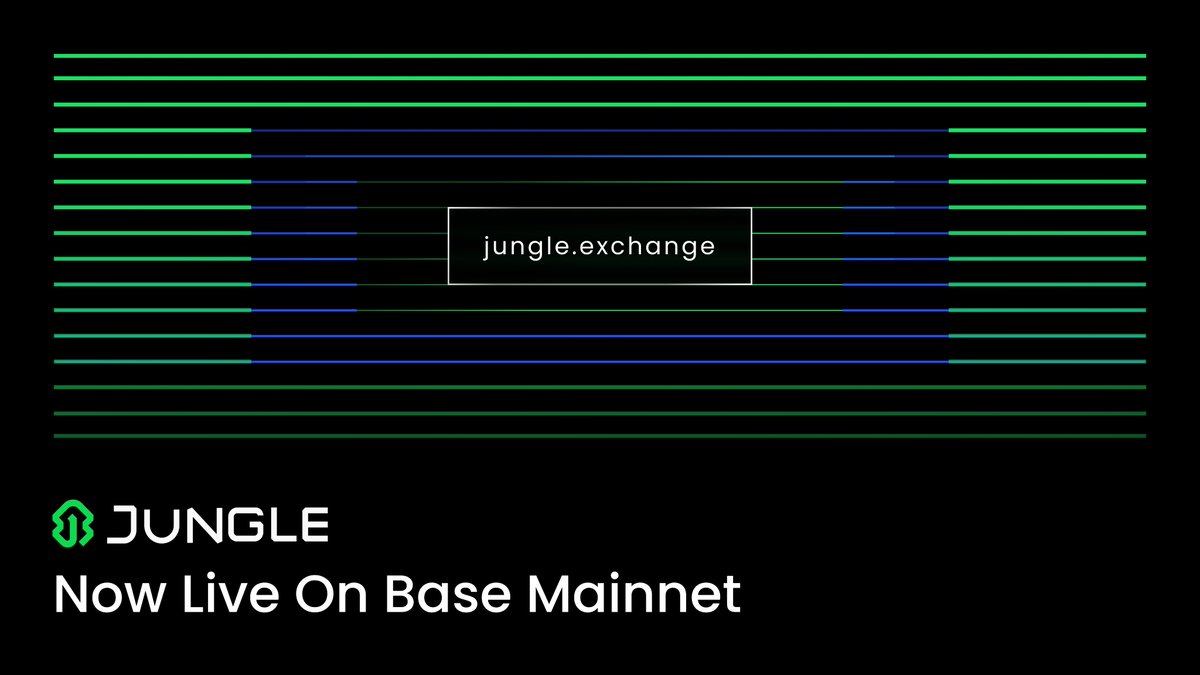 jungle.exchange

JUNGLE
Now Live On Base Mainnet